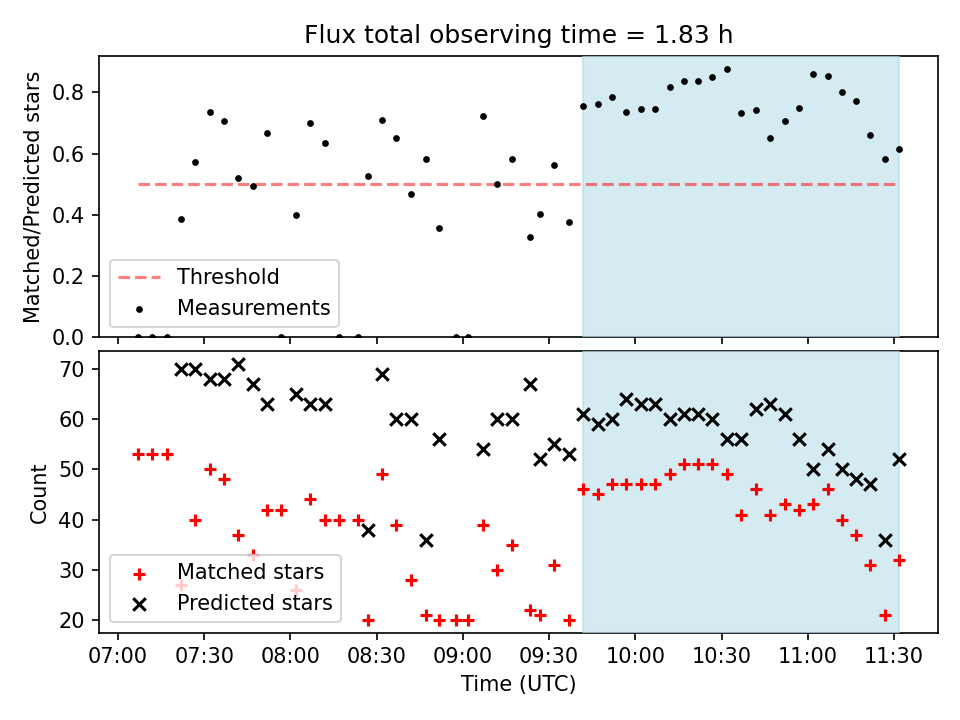 Flux total observing time = 1.83 h

Matched/Predicted stars

0.8
0.6
0.4
0.2
0.0

Threshold
Measurements

Count

70
60
50
40
30
20

Matched stars
Predicted stars

07:00 07:30 08:00 08:30 09:00 09:30 10:00 10:30 11:00 11:30

Time (UTC)